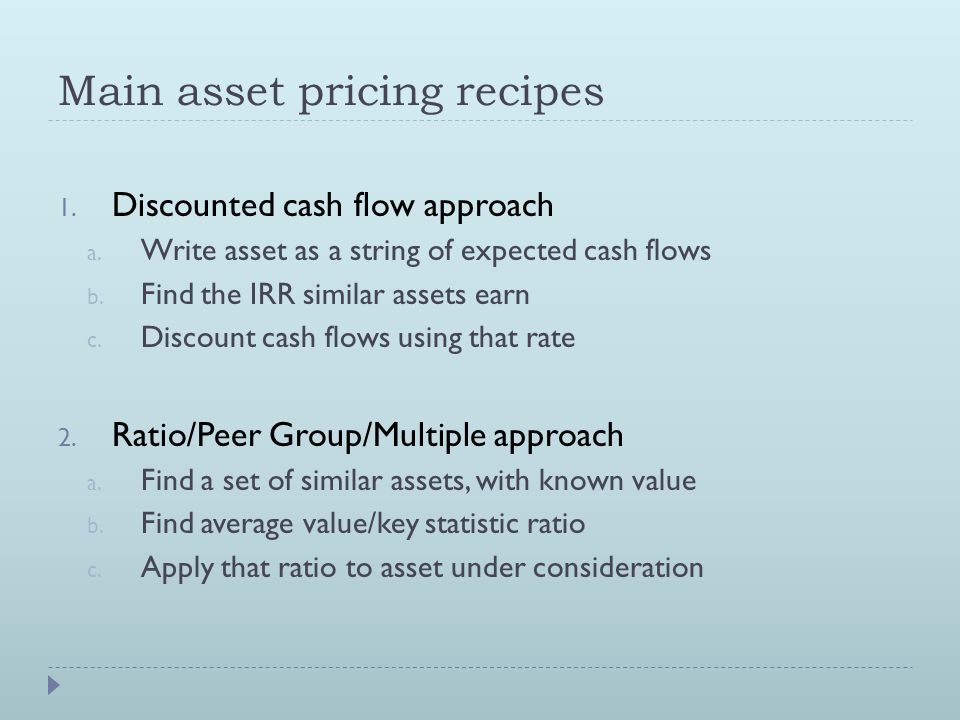 Main asset pricing recipes

1. Discounted cash flow approach
a. Write asset as a string of expected cash flows
b. Find the IRR similar assets earn
c. Discount cash flows using that rate

2. Ratio/Peer Group/Multiple approach
a. Find a set of similar assets, with known value
b. Find average value/key statistic ratio
c. Apply that ratio to asset under consideration